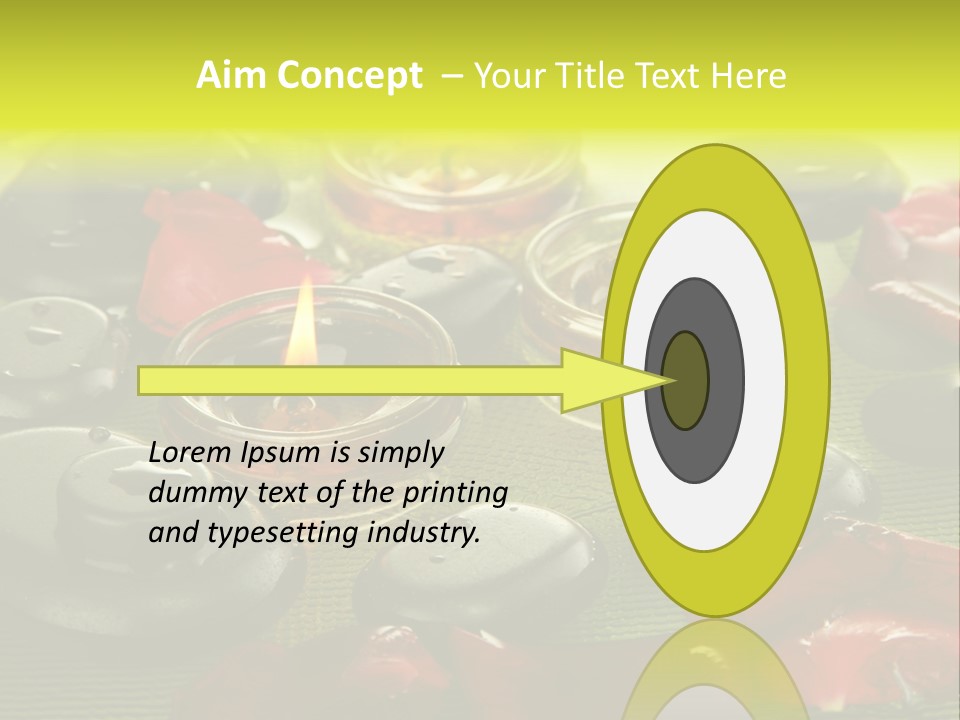 Aim Concept – Your Title Text Here

Lorem Ipsum is simply dummy text of the printing and typesetting industry.